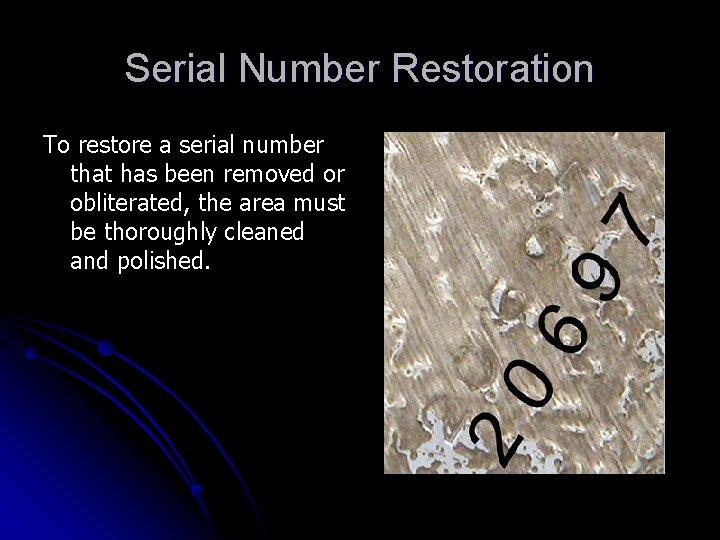 Serial Number Restoration

To restore a serial number that has been removed or obliterated, the area must be thoroughly cleaned and polished.

20697